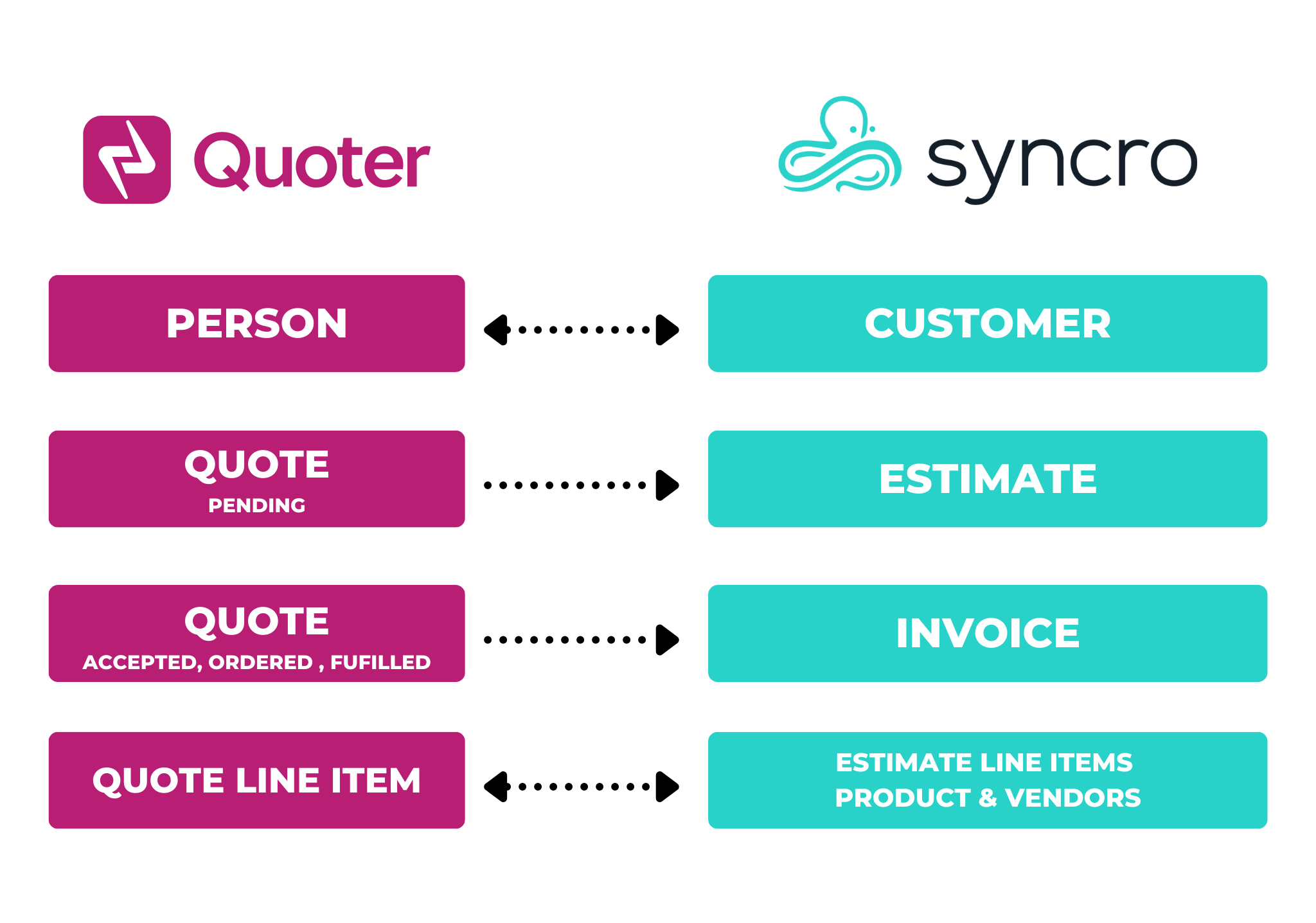 Quoter

syncro

PERSON

CUSTOMER

QUOTE
PENDING

ESTIMATE

QUOTE
ACCEPTED, ORDERED , FUFILLED

INVOICE

QUOTE LINE ITEM

ESTIMATE LINE ITEMS
PRODUCT & VENDORS